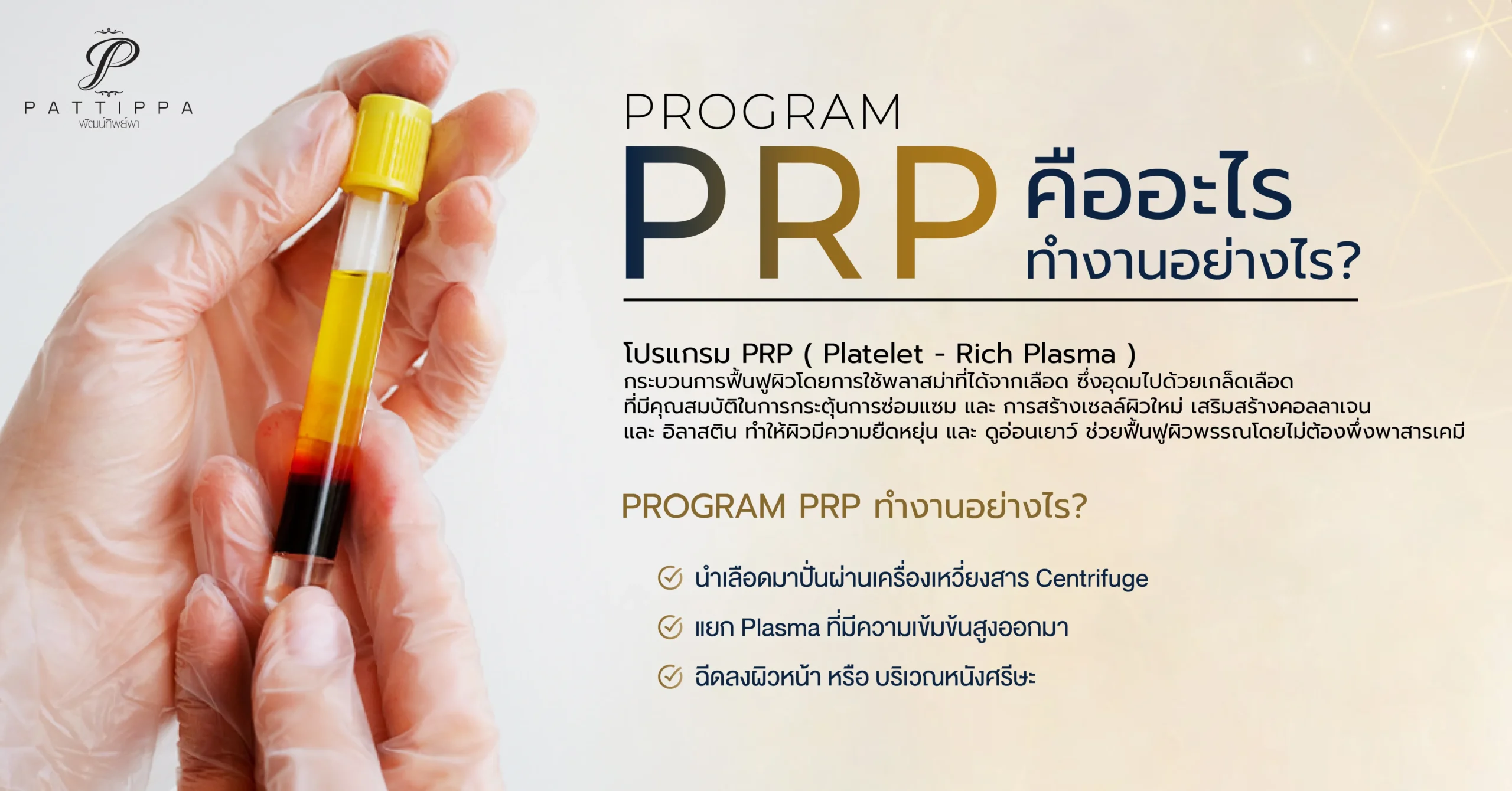 P
PATTIPPA
พัฒน์ทิพย์พา

PROGRAM
PRP คืออะไร
ทำงานอย่างไร?

โปรแกรม PRP ( Platelet - Rich Plasma )
กระบวนการฟื้นฟูผิวโดยการใช้พลาสม่าที่ได้จากเลือด ซึ่งอุดมไปด้วยเกล็ดเลือด ที่มีคุณสมบัติในการกระตุ้นการซ่อมแซม และ การสร้างเซลล์ผิวใหม่ เสริมสร้างคอลลาเจน และ อิลาสติน ทำให้ผิวมีความยืดหยุ่น และ ดูอ่อนเยาว์ ช่วยฟื้นฟูผิวพรรณโดยไม่ต้องพึ่งพาสารเคมี

PROGRAM PRP ทำงานอย่างไร?

นำเลือดมาปั่นผ่านเครื่องเหวี่ยงสาร Centrifuge
แยก Plasma ที่มีความเข้มข้นสูงออกมา
ฉีดลงผิวหน้า หรือ บริเวณหนังศรีษะ